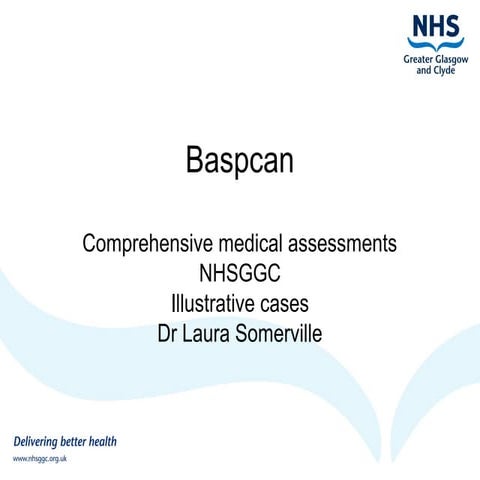 NHS
Greater Glasgow and Clyde

Baspcan

Comprehensive medical assessments
NHSGGC
Illustrative cases
Dr Laura Somerville

Delivering better health
www.nhsggc.org.uk